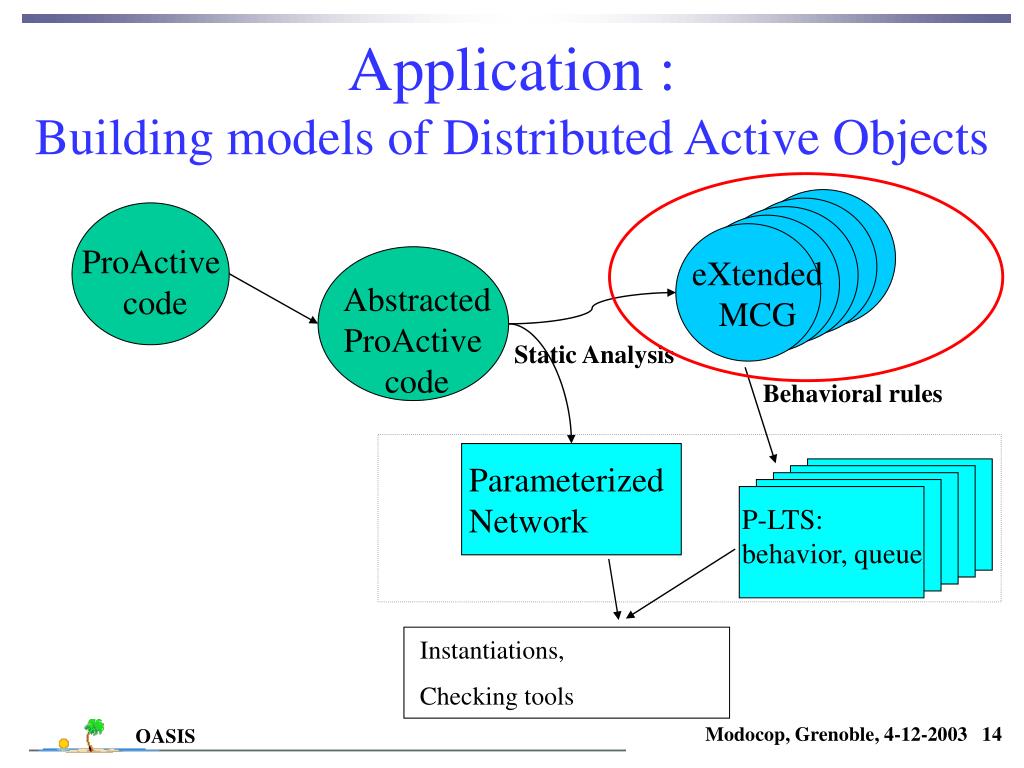 Application :
Building models of Distributed Active Objects

ProActive code

Abstracted ProActive code

Static Analysis

eXtended MCG

Behavioral rules

Parameterized Network

P-LTS: behavior, queue

Instantiations,

Checking tools

OASIS

Modocop, Grenoble, 4-12-2003 14